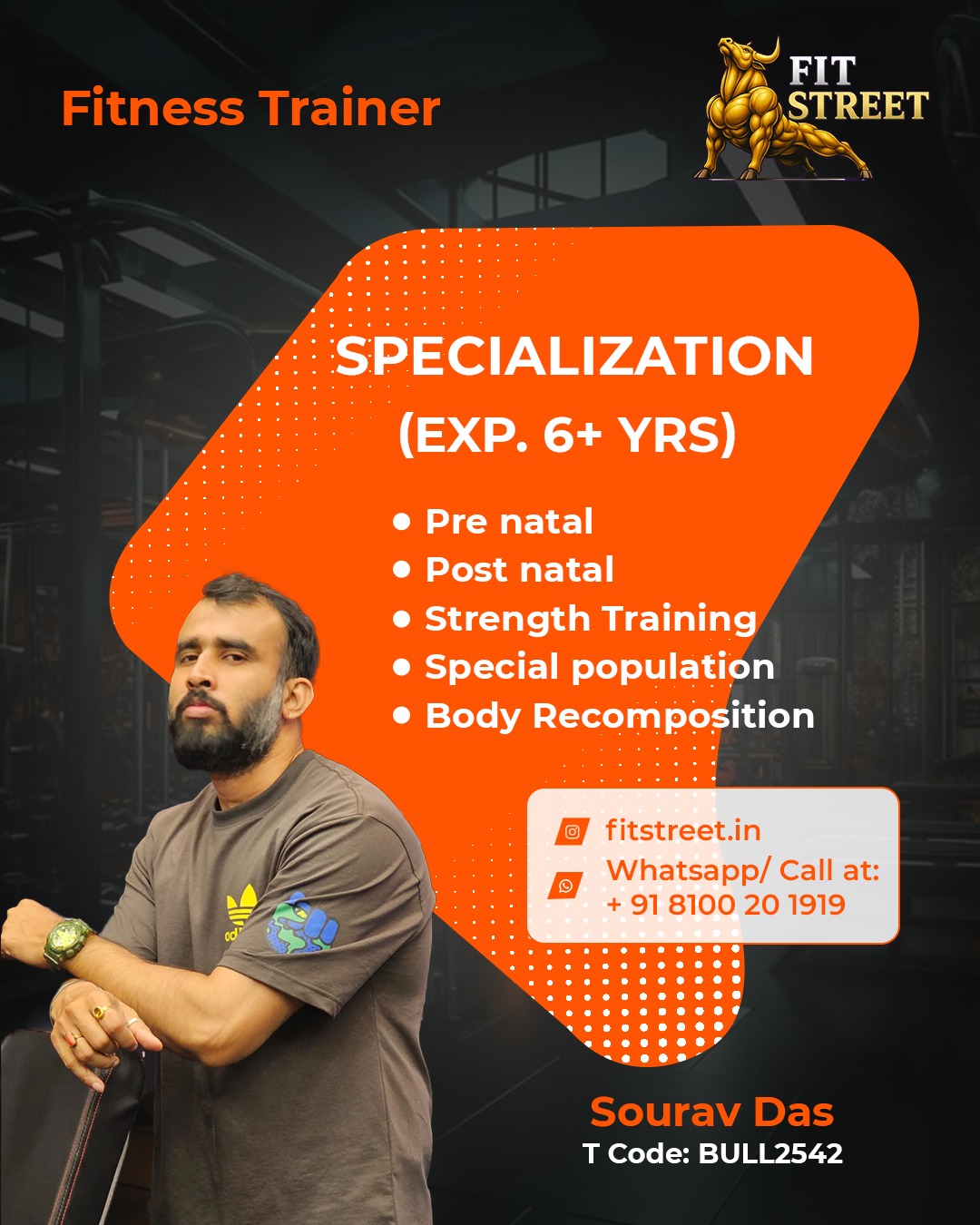 Fitness Trainer

FIT STREET

SPECIALIZATION
(EXP. 6+ YRS)

• Pre natal
• Post natal
• Strength Training
• Special population
• Body Recomposition

fitstreet.in
Whatsapp/ Call at:
+ 91 8100 20 1919

Sourav Das
T Code: BULL2542